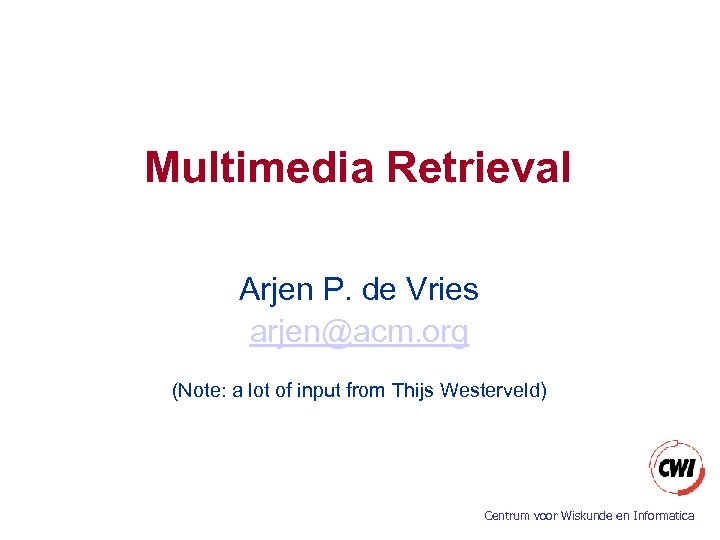 Multimedia Retrieval

Arjen P. de Vries
arjen@acm.org

(Note: a lot of input from Thijs Westerveld)

CWI

Centrum voor Wiskunde en Informatica